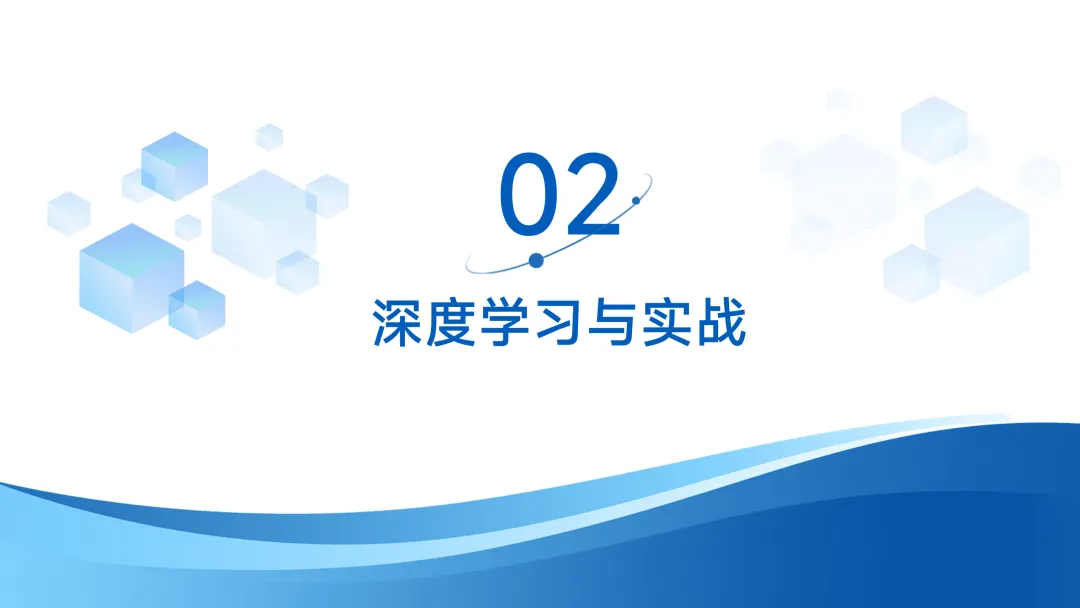 02

深度学习与实战